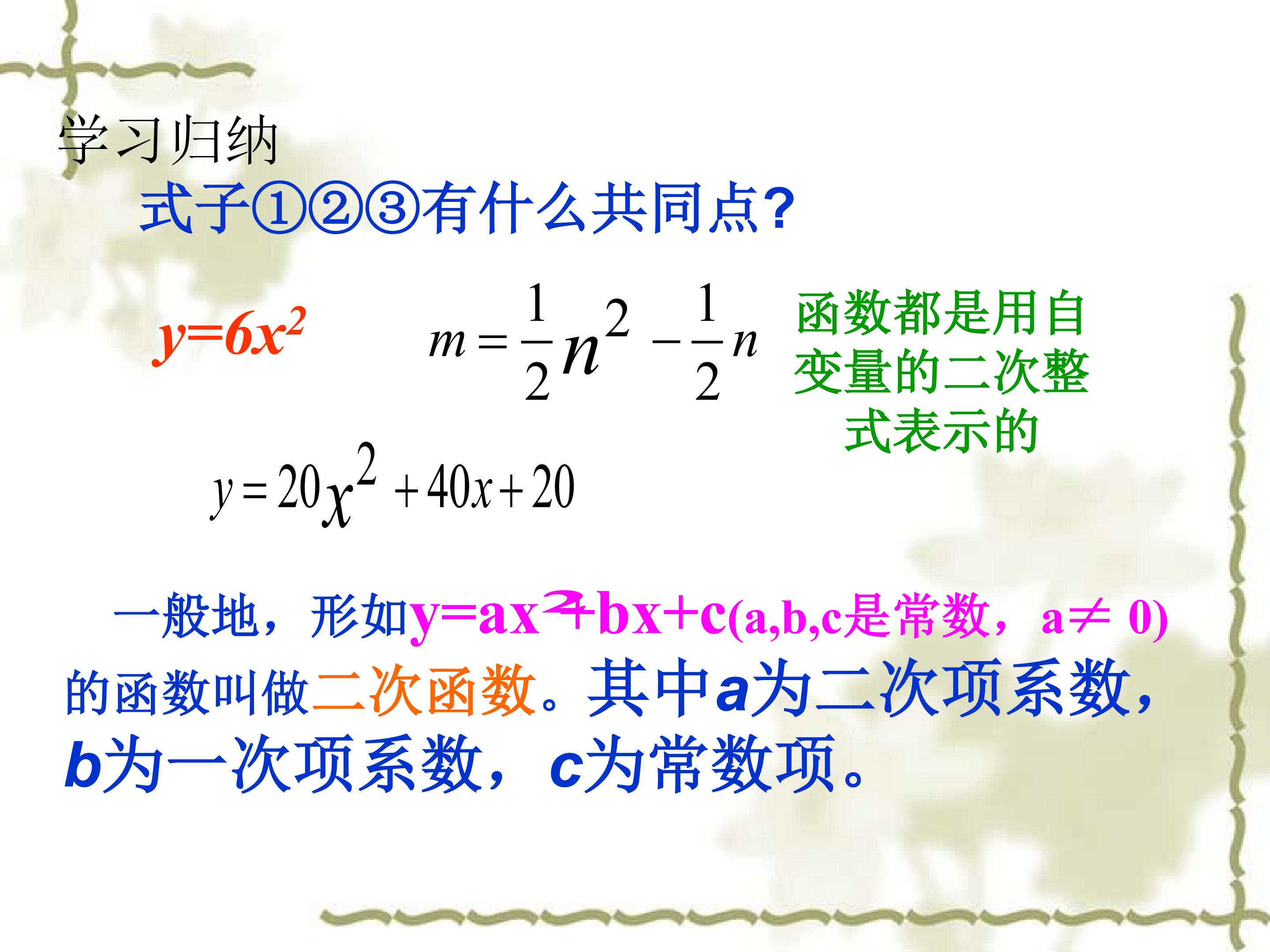 学习归纳

式子①②③有什么共同点?

$y=6x^2$

$m=\frac{1}{2}n^2-\frac{1}{2}n$

函数都是用自变量的二次整式表示的

$y=20x^2+40x+20$

一般地，形如$y=ax^2+bx+c$(a,b,c是常数，$a\neq 0$)的函数叫做二次函数。其中a为二次项系数，b为一次项系数，c为常数项。